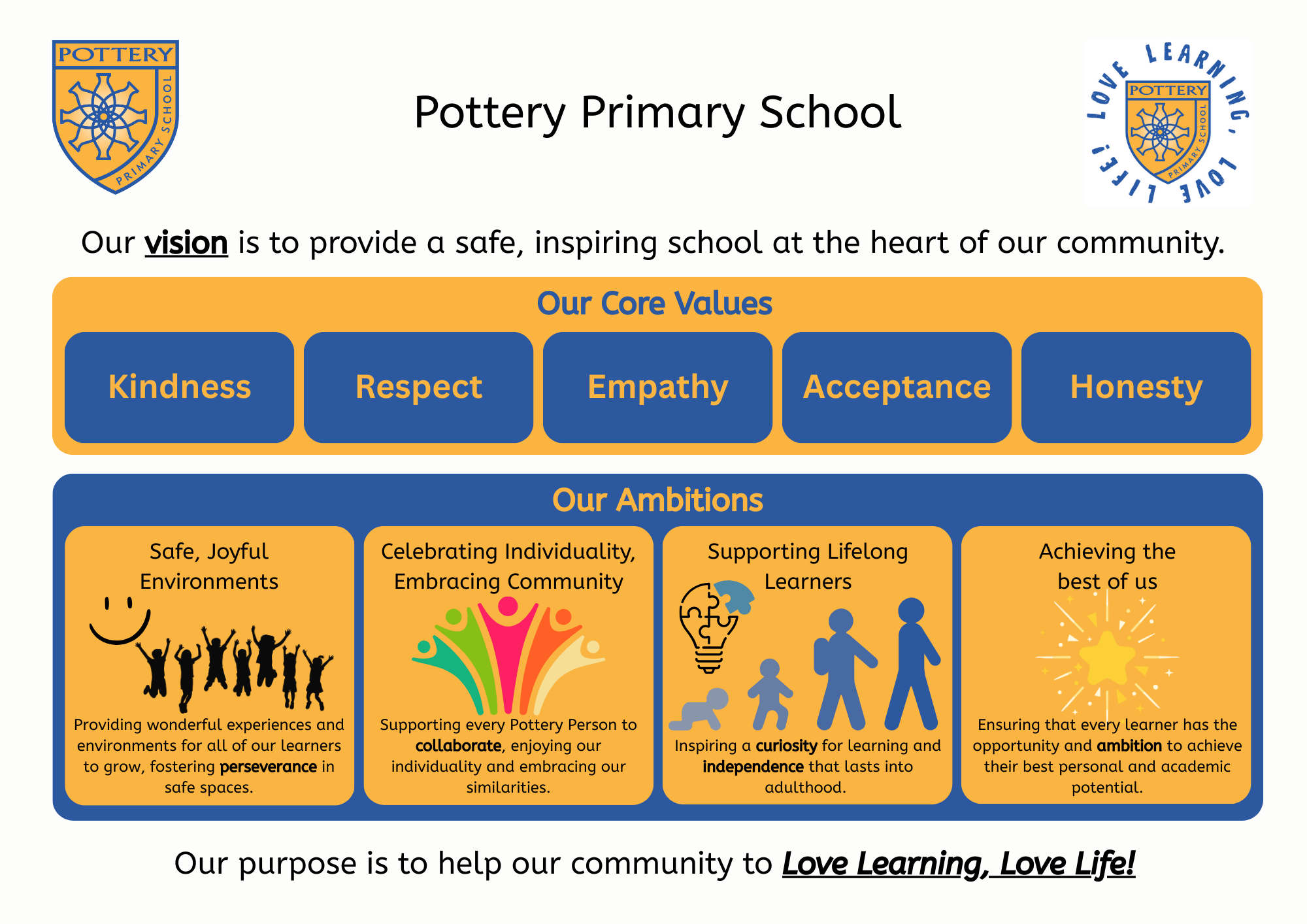 POTTERY PRIMARY SCHOOL

Pottery Primary School

LOVE LEARNING, LOVE LIFE!
POTTERY PRIMARY SCHOOL

Our vision is to provide a safe, inspiring school at the heart of our community.

Our Core Values

Kindness

Respect

Empathy

Acceptance

Honesty

Our Ambitions

Safe, Joyful Environments

Providing wonderful experiences and environments for all of our learners to grow, fostering perseverance in safe spaces.

Celebrating Individuality, Embracing Community

Supporting every Pottery Person to collaborate, enjoying our individuality and embracing our similarities.

Supporting Lifelong Learners

Inspiring a curiosity for learning and independence that lasts into adulthood.

Achieving the best of us

Ensuring that every learner has the opportunity and ambition to achieve their best personal and academic potential.

Our purpose is to help our community to Love Learning, Love Life!